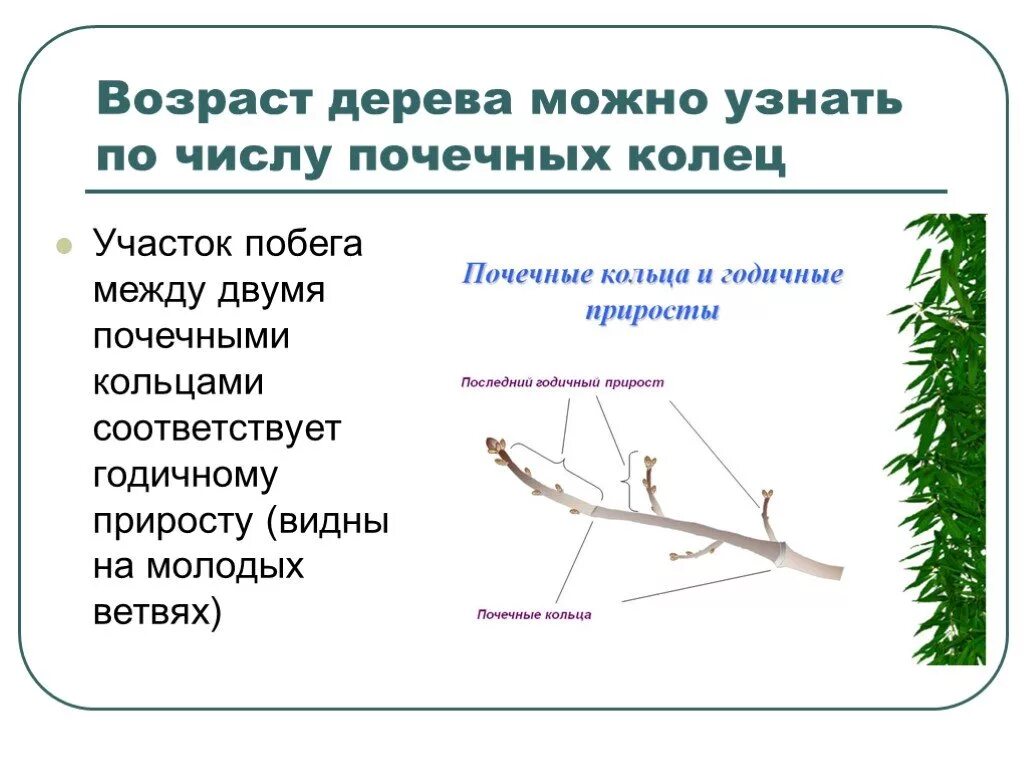 Возраст дерева можно узнать по числу почечных колец

Участок побега между двумя почечными кольцами соответствует годичному приросту (видны на молодых ветвях)

Почечные кольца и годичные приросты

Последний годичный прирост

Почечные кольца